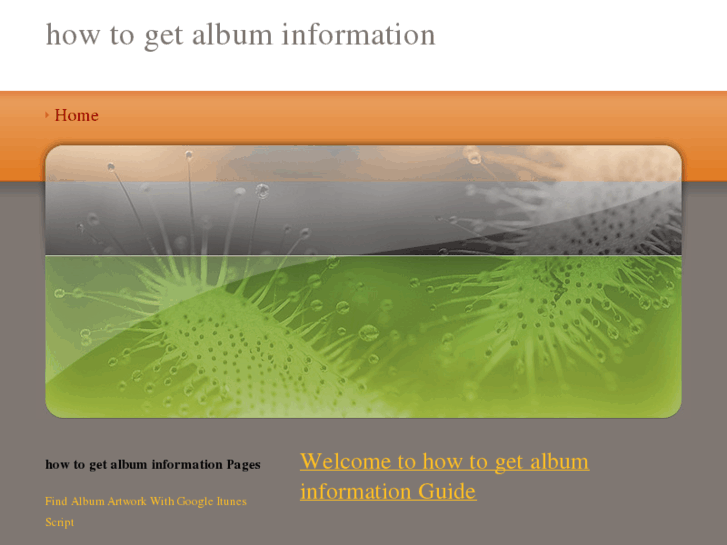 how to get album information

Home

how to get album information Pages

Find Album Artwork With Google Itunes Script

Welcome to how to get album information Guide